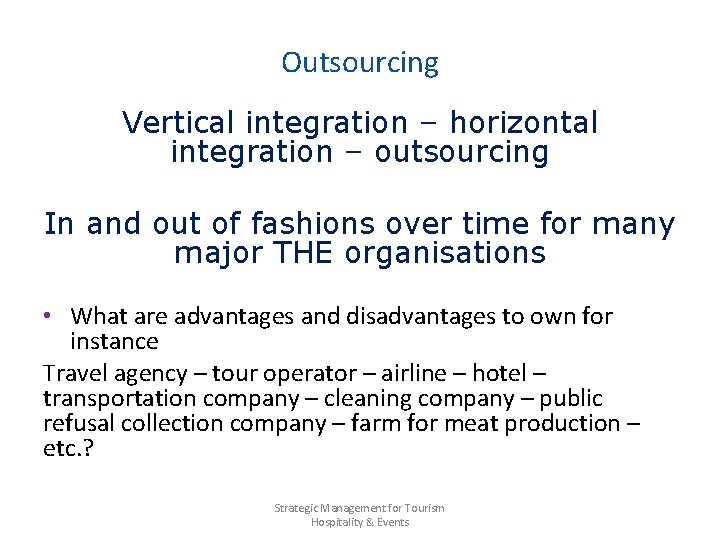 Outsourcing

Vertical integration – horizontal integration – outsourcing

In and out of fashions over time for many major THE organisations

• What are advantages and disadvantages to own for instance

Travel agency – tour operator – airline – hotel – transportation company – cleaning company – public refusal collection company – farm for meat production – etc.?

Strategic Management for Tourism Hospitality & Events